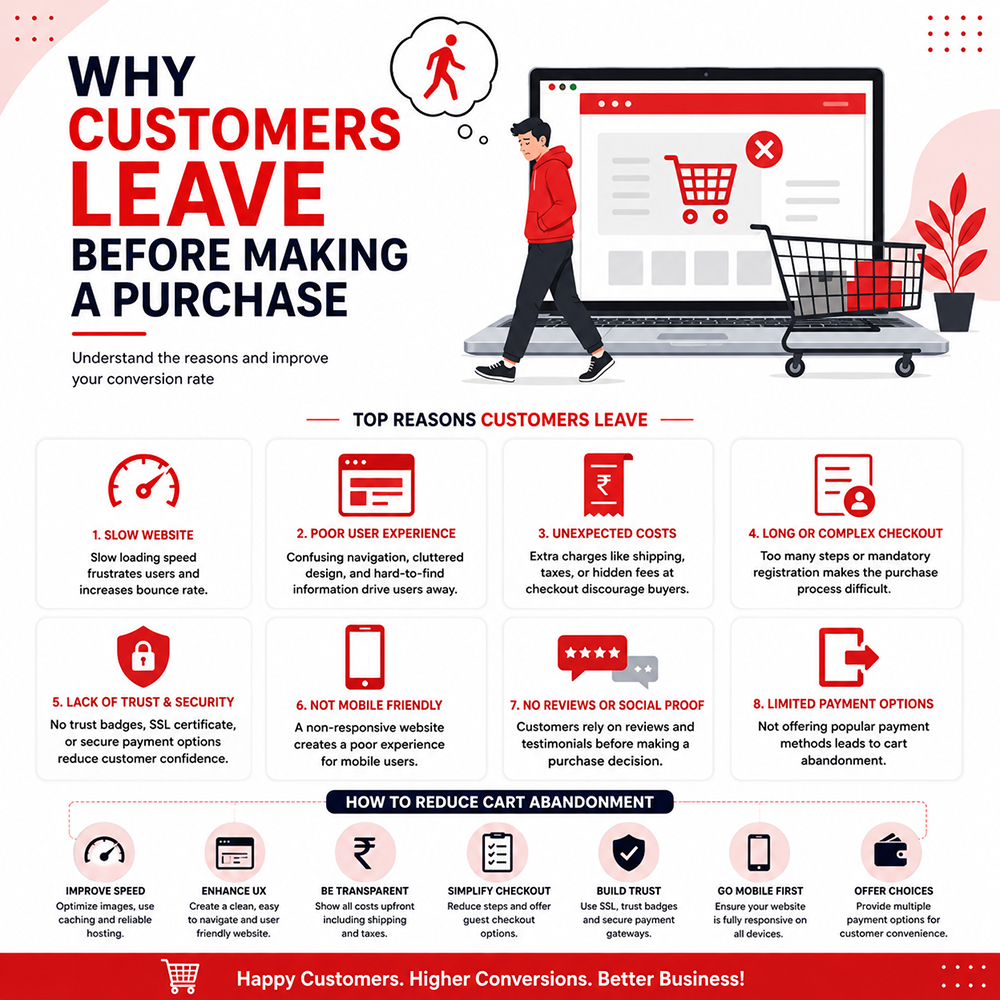 WHY CUSTOMERS LEAVE BEFORE MAKING A PURCHASE

Understand the reasons and improve your conversion rate

TOP REASONS CUSTOMERS LEAVE

1. SLOW WEBSITE
Slow loading speed frustrates users and increases bounce rate.

2. POOR USER EXPERIENCE
Confusing navigation, cluttered design, and hard-to-find information drive users away.

3. UNEXPECTED COSTS
Extra charges like shipping, taxes, or hidden fees at checkout discourage buyers.

4. LONG OR COMPLEX CHECKOUT
Too many steps or mandatory registration makes the purchase process difficult.

5. LACK OF TRUST & SECURITY
No trust badges, SSL certificate, or secure payment options reduce customer confidence.

6. NOT MOBILE FRIENDLY
A non-responsive website creates a poor experience for mobile users.

7. NO REVIEWS OR SOCIAL PROOF
Customers rely on reviews and testimonials before making a purchase decision.

8. LIMITED PAYMENT OPTIONS
Not offering popular payment methods leads to cart abandonment.

HOW TO REDUCE CART ABANDONMENT

IMPROVE SPEED
Optimize images, use caching and reliable hosting.

ENHANCE UX
Create a clean, easy to navigate and user friendly website.

BE TRANSPARENT
Show all costs upfront including shipping and taxes.

SIMPLIFY CHECKOUT
Reduce steps and offer guest checkout options.

BUILD TRUST
Use SSL, trust badges and secure payment gateways.

GO MOBILE FIRST
Ensure your website is fully responsive on all devices.

OFFER CHOICES
Provide multiple payment options for customer convenience.

Happy Customers. Higher Conversions. Better Business!